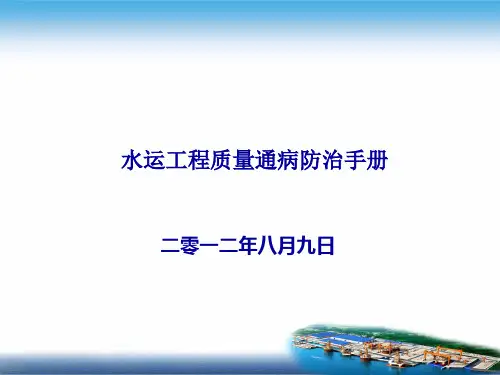 水运工程质量通病防治手册

二零一二年八月九日